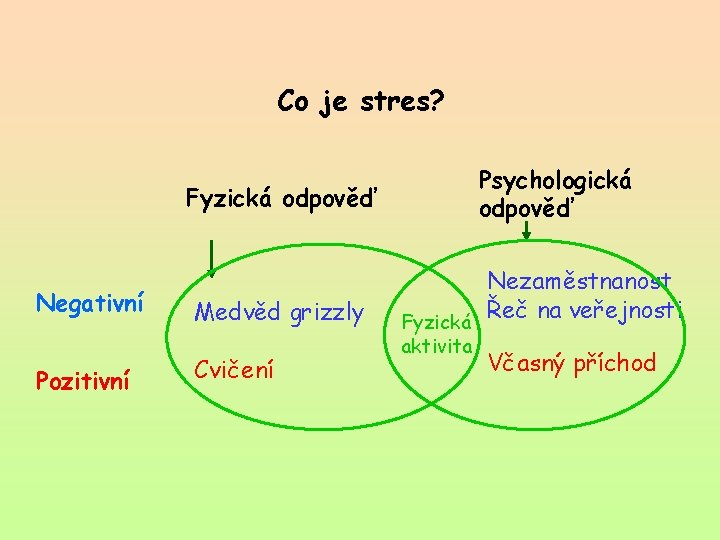 Co je stres?

Fyzická odpověď

Psychologická odpověď

Negativní

Pozitivní

Medvěd grizzly

Cvičení

Fyzická aktivita

Nezaměstnanost
Řeč na veřejnosti

Včasný příchod